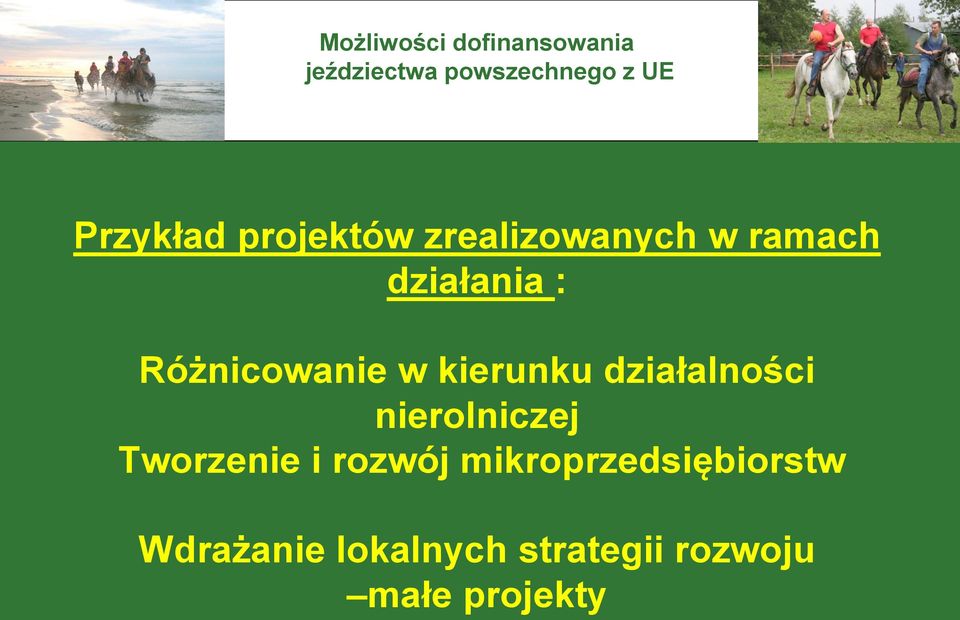 Możliwości dofinansowania jeździectwa powszechnego z UE

Przykład projektów zrealizowanych w ramach działania :

Różnicowanie w kierunku działalności nierolniczej
Tworzenie i rozwój mikroprzedsiębiorstw

Wdrażanie lokalnych strategii rozwoju –małe projekty